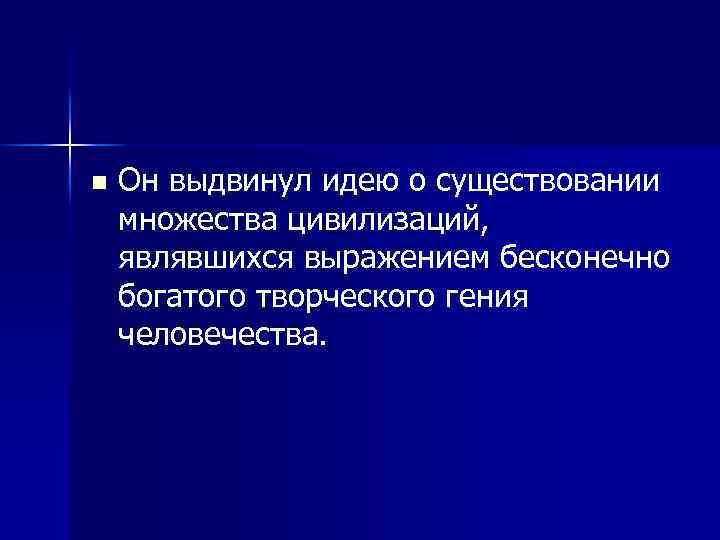 Он выдвинул идею о существовании множества цивилизаций, являвшихся выражением бесконечно богатого творческого гения человечества.